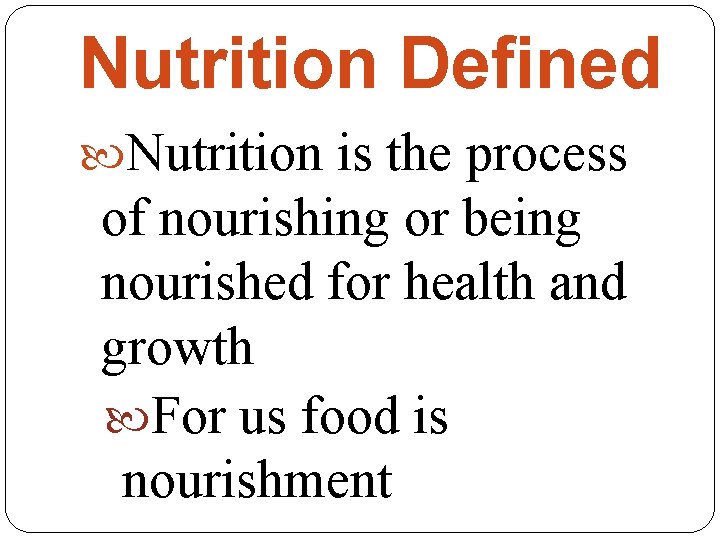 Nutrition Defined

Nutrition is the process of nourishing or being nourished for health and growth

For us food is nourishment